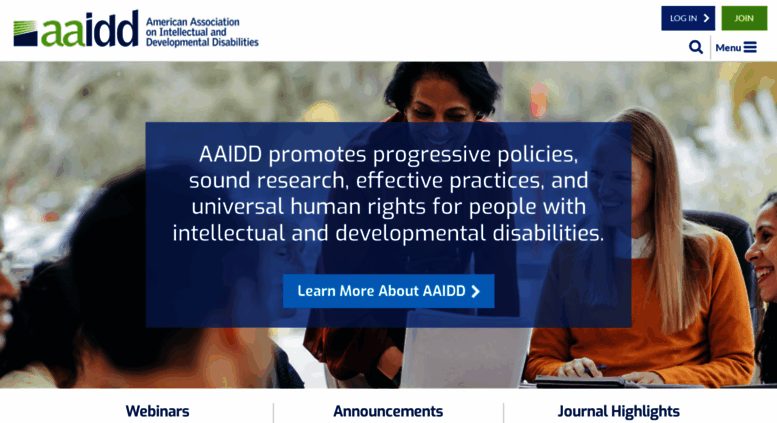 aaidd American Association on Intellectual and Developmental Disabilities

LOG IN JOIN

Menu

AAIDD promotes progressive policies, sound research, effective practices, and universal human rights for people with intellectual and developmental disabilities.

Learn More About AAIDD

Webinars

Announcements

Journal Highlights